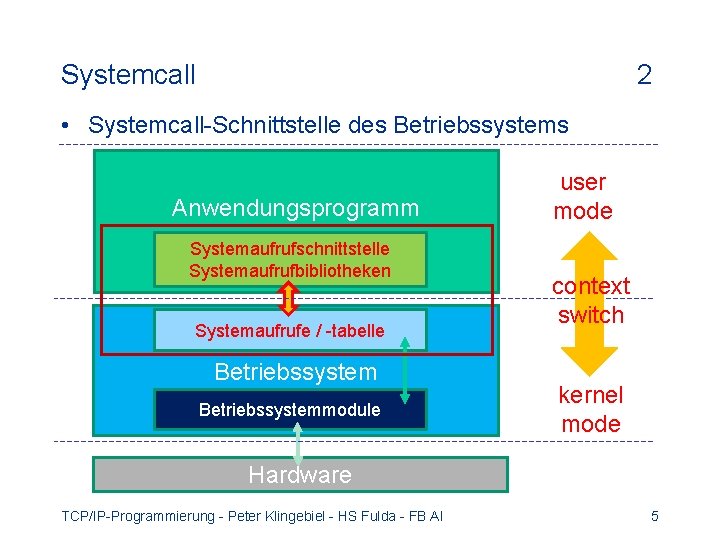 Systemcall 2

• Systemcall-Schnittstelle des Betriebssystems

Anwendungsprogramm

Systemaufrufschnittstelle
Systemaufrufbibliotheken

Systemaufrufe / -tabelle

Betriebssystem

Betriebssystemmodule

Hardware

user mode

context switch

kernel mode

TCP/IP-Programmierung - Peter Klingebiel - HS Fulda - FB AI 5